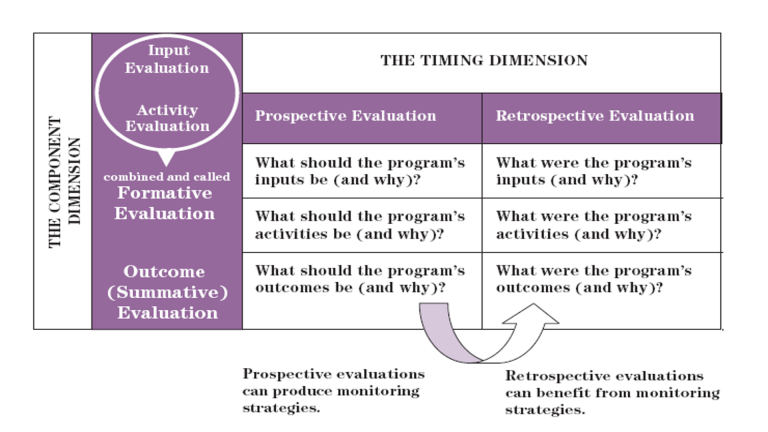 THE COMPONENT DIMENSION

Input Evaluation

Activity Evaluation

combined and called Formative Evaluation

Outcome (Summative) Evaluation

THE TIMING DIMENSION

| Prospective Evaluation | Retrospective Evaluation |
|---|---|
| What should the program's inputs be (and why)? | What were the program's inputs (and why)? |
| What should the program's activities be (and why)? | What were the program's activities (and why)? |
| What should the program's outcomes be (and why)? | What were the program's outcomes (and why)? |

Prospective evaluations can produce monitoring strategies.

Retrospective evaluations can benefit from monitoring strategies.